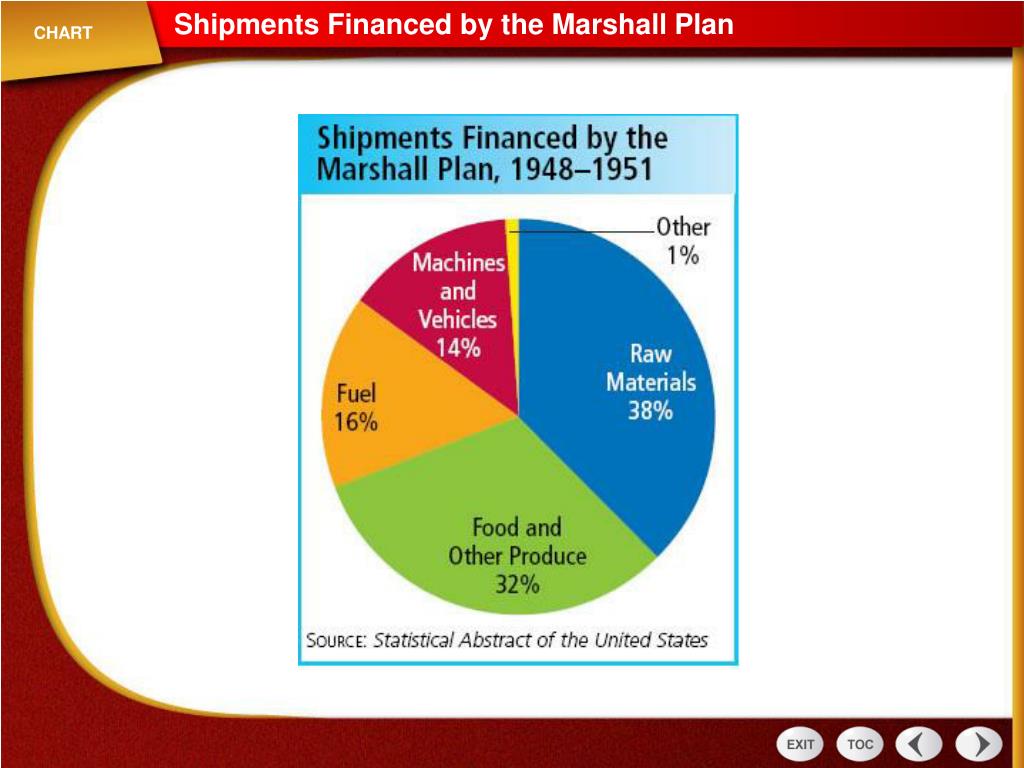 CHART

Shipments Financed by the Marshall Plan

Shipments Financed by the Marshall Plan, 1948–1951

Other 1%

Machines and Vehicles 14%

Raw Materials 38%

Fuel 16%

Food and Other Produce 32%

SOURCE: Statistical Abstract of the United States

EXIT

TOC